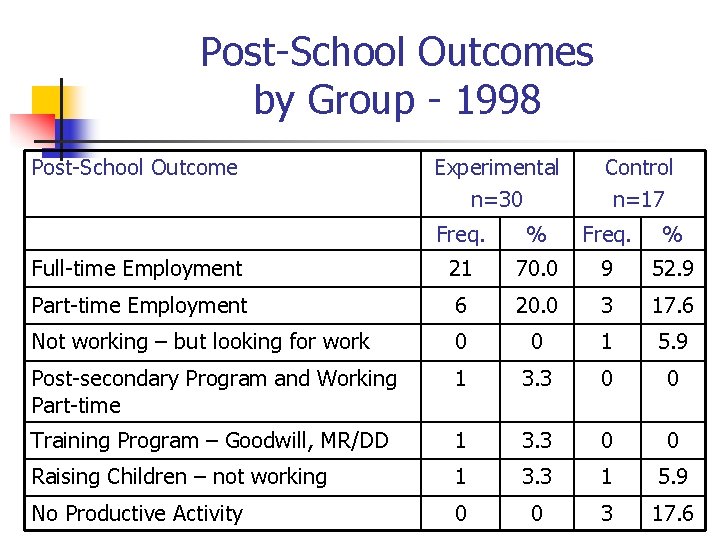 Post-School Outcomes by Group - 1998

| Post-School Outcome | Experimental n=30 | | Control n=17 | |
|---|---|---|---|---|
| | Freq. | % | Freq. | % |
| Full-time Employment | 21 | 70.0 | 9 | 52.9 |
| Part-time Employment | 6 | 20.0 | 3 | 17.6 |
| Not working – but looking for work | 0 | 0 | 1 | 5.9 |
| Post-secondary Program and Working Part-time | 1 | 3.3 | 0 | 0 |
| Training Program – Goodwill, MR/DD | 1 | 3.3 | 0 | 0 |
| Raising Children – not working | 1 | 3.3 | 1 | 5.9 |
| No Productive Activity | 0 | 0 | 3 | 17.6 |